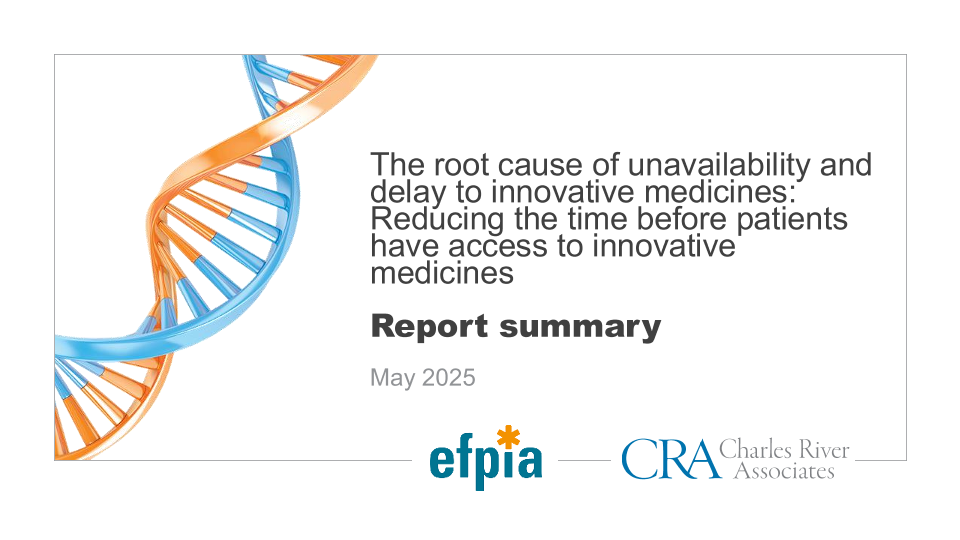 The root cause of unavailability and delay to innovative medicines: Reducing the time before patients have access to innovative medicines

Report summary

May 2025

efpia

CRA Charles River Associates